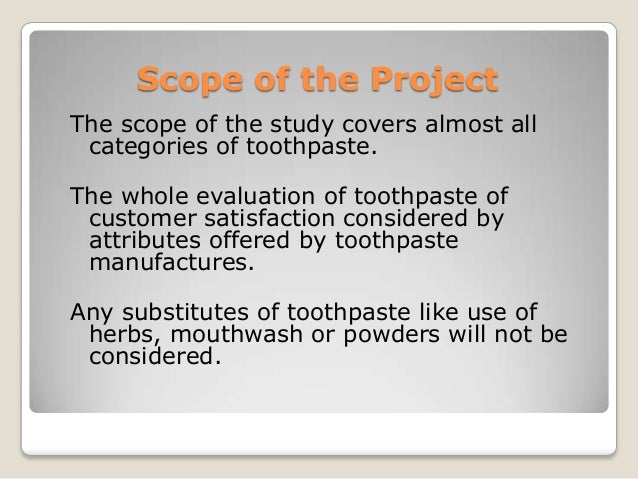 Scope of the Project

The scope of the study covers almost all categories of toothpaste.

The whole evaluation of toothpaste of customer satisfaction considered by attributes offered by toothpaste manufactures.

Any substitutes of toothpaste like use of herbs, mouthwash or powders will not be considered.